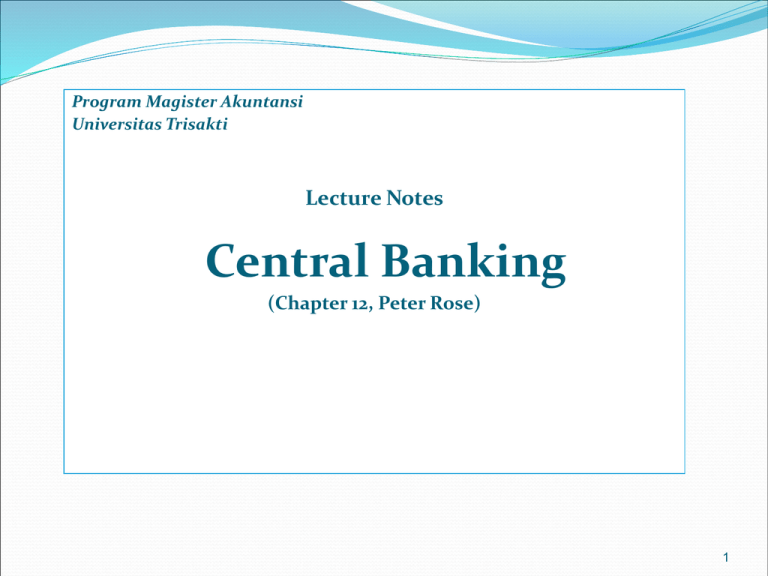 Program Magister Akuntansi
Universitas Trisakti

Lecture Notes

Central Banking
(Chapter 12, Peter Rose)

1